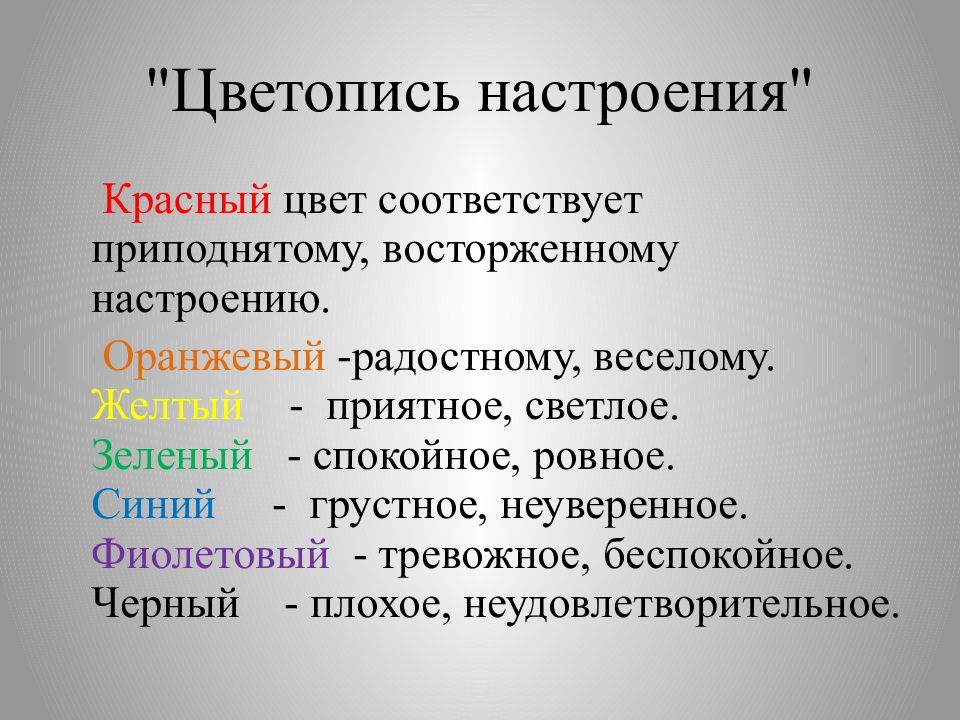 "Цветопись настроения"

Красный цвет соответствует приподнятому, восторженному настроению.

Оранжевый -радостному, веселому.
Желтый - приятное, светлое.
Зеленый - спокойное, ровное.
Синий - грустное, неуверенное.
Фиолетовый - тревожное, беспокойное.
Черный - плохое, неудовлетворительное.